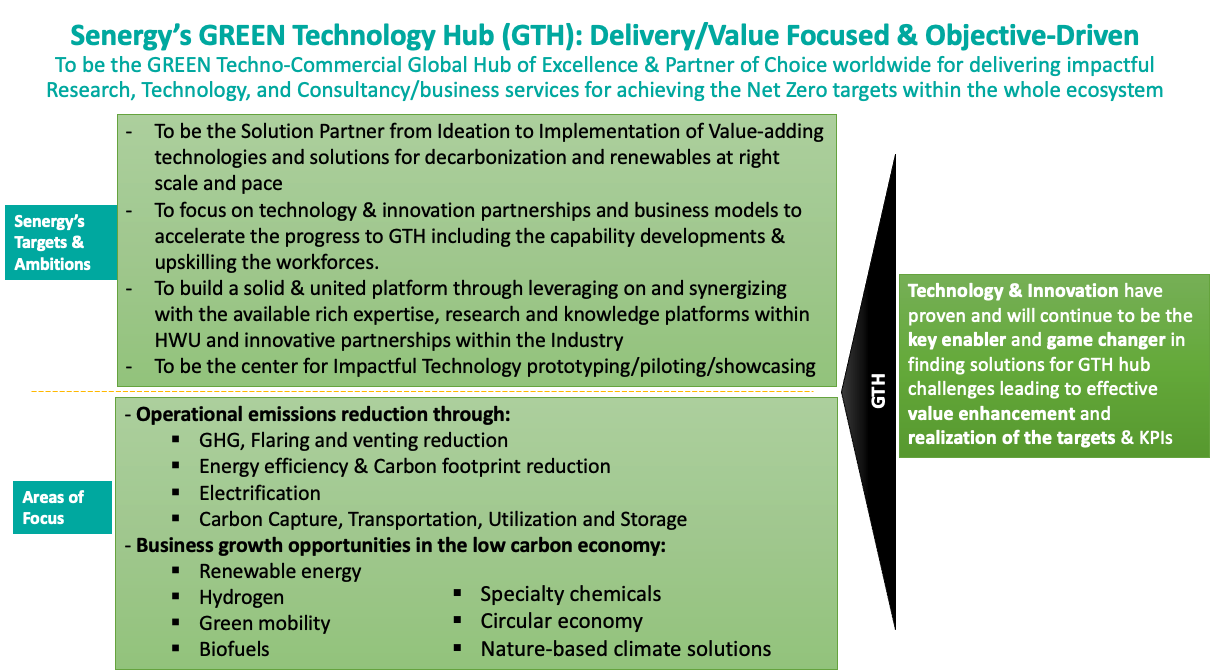 Senergy's GREEN Technology Hub (GTH): Delivery/Value Focused & Objective-Driven

To be the GREEN Techno-Commercial Global Hub of Excellence & Partner of Choice worldwide for delivering impactful Research, Technology, and Consultancy/business services for achieving the Net Zero targets within the whole ecosystem

Senergy's Targets & Ambitions

- To be the Solution Partner from Ideation to Implementation of Value-adding technologies and solutions for decarbonization and renewables at right scale and pace
- To focus on technology & innovation partnerships and business models to accelerate the progress to GTH including the capability developments & upskilling the workforces.
- To build a solid & united platform through leveraging on and synergizing with the available rich expertise, research and knowledge platforms within HWU and innovative partnerships within the Industry
- To be the center for Impactful Technology prototyping/piloting/showcasing

Areas of Focus

- Operational emissions reduction through:
▪ GHG, Flaring and venting reduction
▪ Energy efficiency & Carbon footprint reduction
▪ Electrification
▪ Carbon Capture, Transportation, Utilization and Storage
- Business growth opportunities in the low carbon economy:
▪ Renewable energy
▪ Hydrogen
▪ Green mobility
▪ Biofuels
▪ Specialty chemicals
▪ Circular economy
▪ Nature-based climate solutions

GTH

Technology & Innovation have proven and will continue to be the key enabler and game changer in finding solutions for GTH hub challenges leading to effective value enhancement and realization of the targets & KPIs